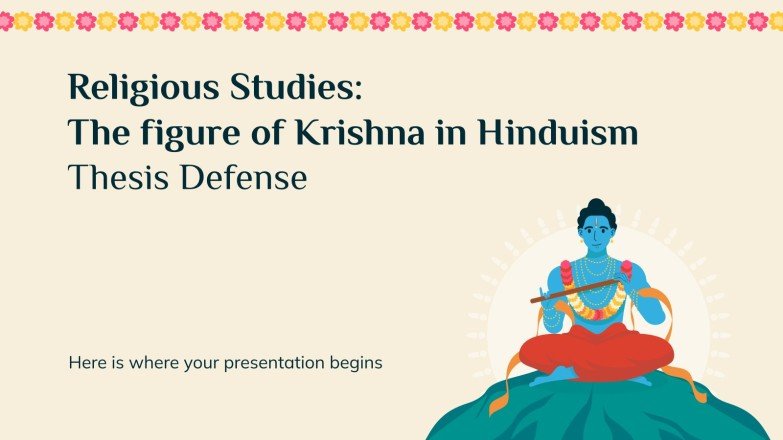 Religious Studies:
The figure of Krishna in Hinduism
Thesis Defense

Here is where your presentation begins